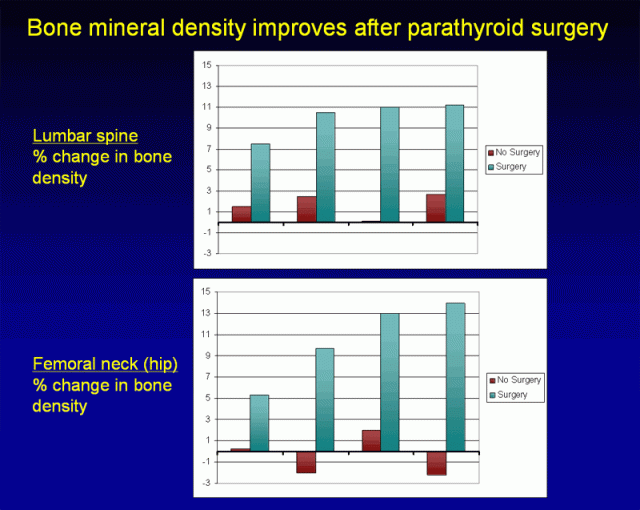 Bone mineral density improves after parathyroid surgery

Lumbar spine
% change in bone density

15
13
11
9
7
5
3
1
-1
-3

No Surgery
Surgery

Femoral neck (hip)
% change in bone density

15
13
11
9
7
5
3
1
-1
-3

No Surgery
Surgery